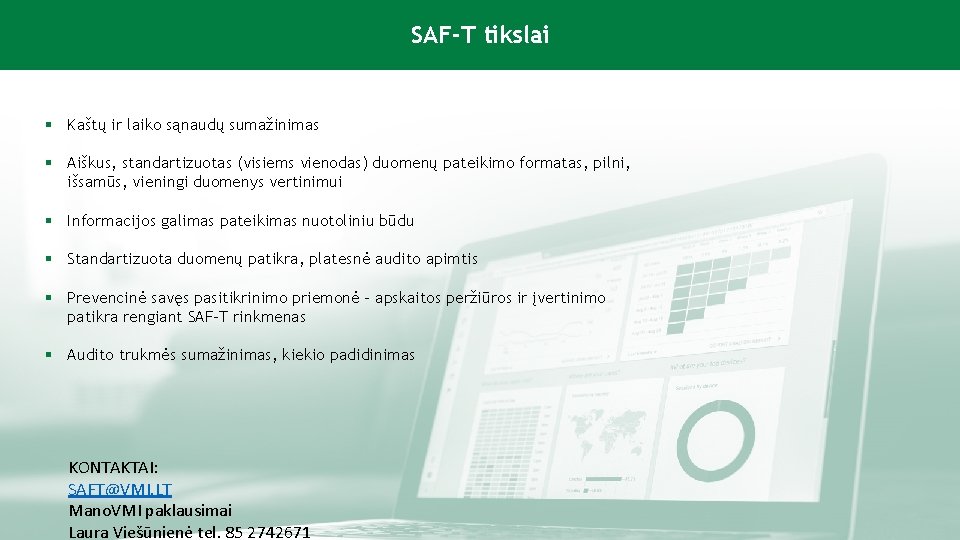 SAF-T tikslai

▪ Kaštų ir laiko sąnaudų sumažinimas

▪ Aiškus, standartizuotas (visiems vienodas) duomenų pateikimo formatas, pilni, išsamūs, vieningi duomenys vertinimui

▪ Informacijos galimas pateikimas nuotoliniu būdu

▪ Standartizuota duomenų patikra, platesnė audito apimtis

▪ Prevencinė savęs pasitikrinimo priemonė – apskaitos peržiūros ir įvertinimo patikra rengiant SAF-T rinkmenas

▪ Audito trukmės sumažinimas, kiekio padidinimas

KONTAKTAI:
SAFT@VMI.LT
ManoVMI paklausimai
Laura Viešūnienė tel. 85 2742671